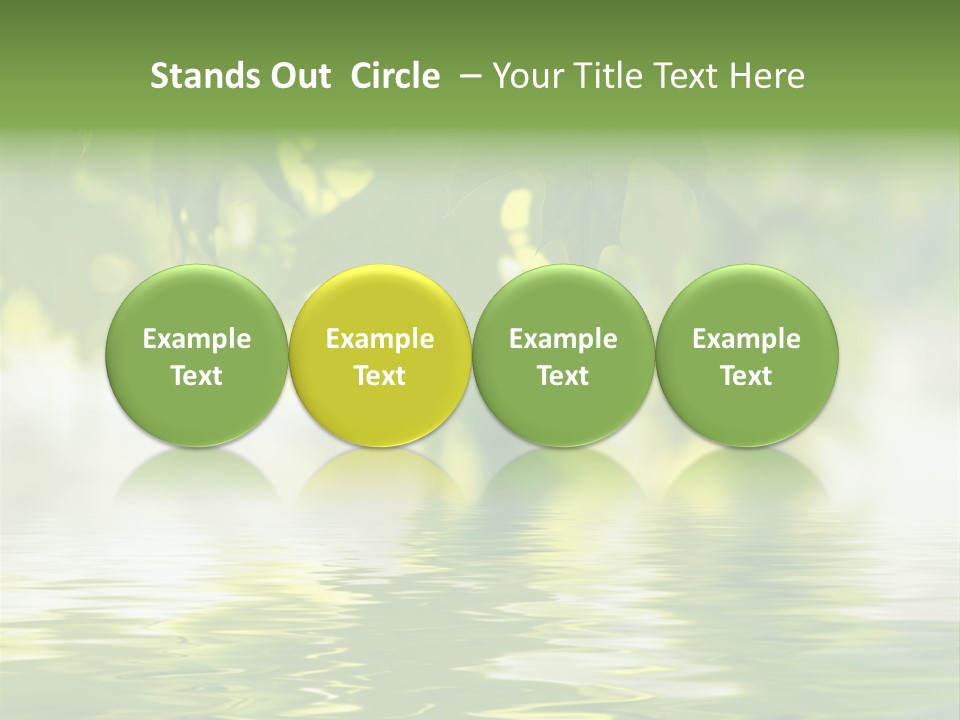 Stands Out Circle – Your Title Text Here

Example Text

Example Text

Example Text

Example Text